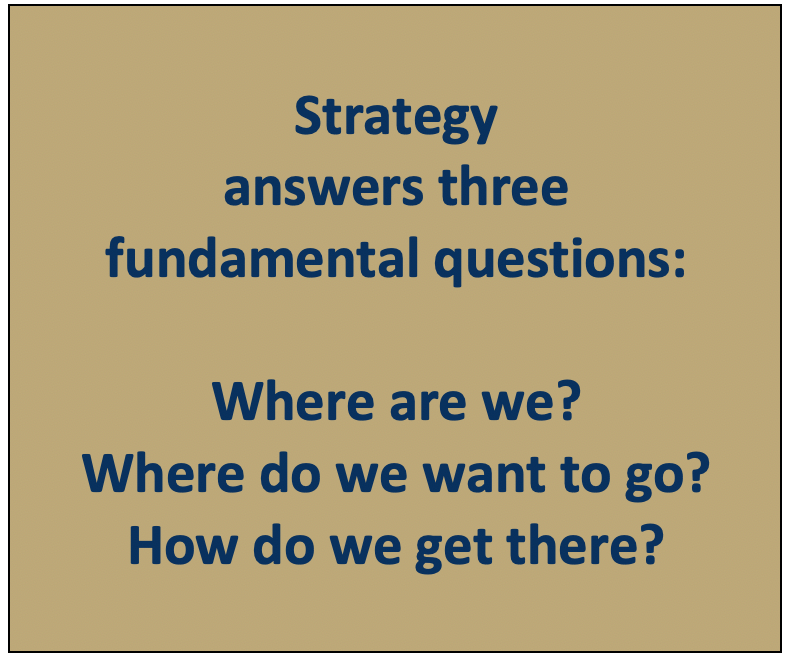 Strategy answers three fundamental questions:

Where are we?
Where do we want to go?
How do we get there?